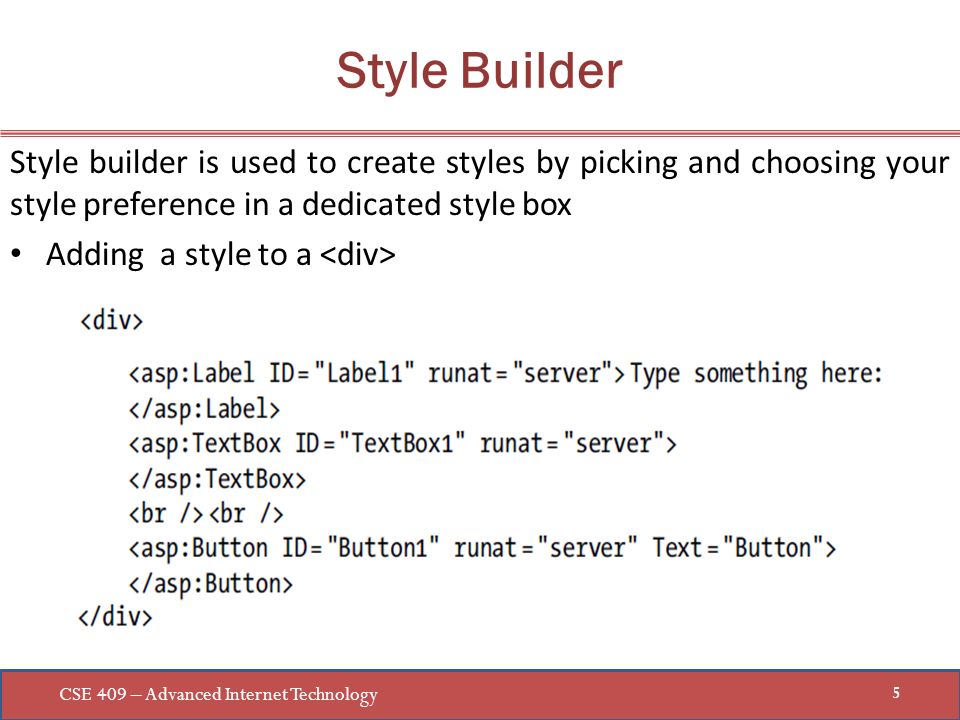 Style Builder

Style builder is used to create styles by picking and choosing your style preference in a dedicated style box

• Adding a style to a <div>

<div>
<asp:Label ID="Label1" runat="server">Type something here:
</asp:Label>
<asp:TextBox ID="TextBox1" runat="server">
</asp:TextBox>
<br /><br />
<asp:Button ID="Button1" runat="server" Text="Button">
</asp:Button>
</div>

CSE 409 – Advanced Internet Technology

5